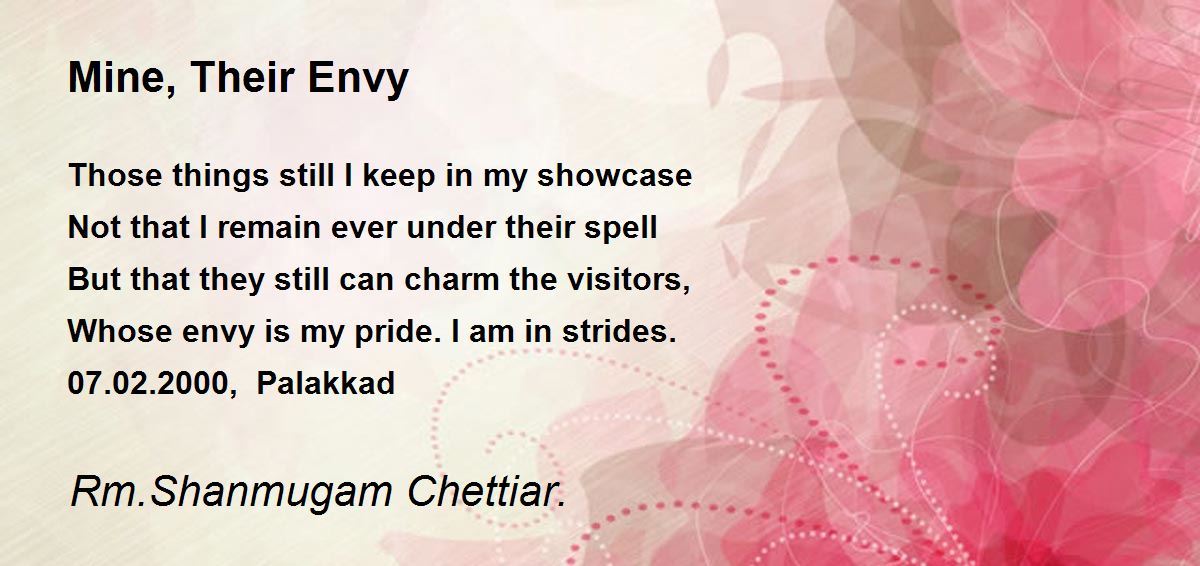 Mine, Their Envy

Those things still I keep in my showcase
Not that I remain ever under their spell
But that they still can charm the visitors,
Whose envy is my pride. I am in strides.
07.02.2000,  Palakkad

Rm.Shanmugam Chettiar.